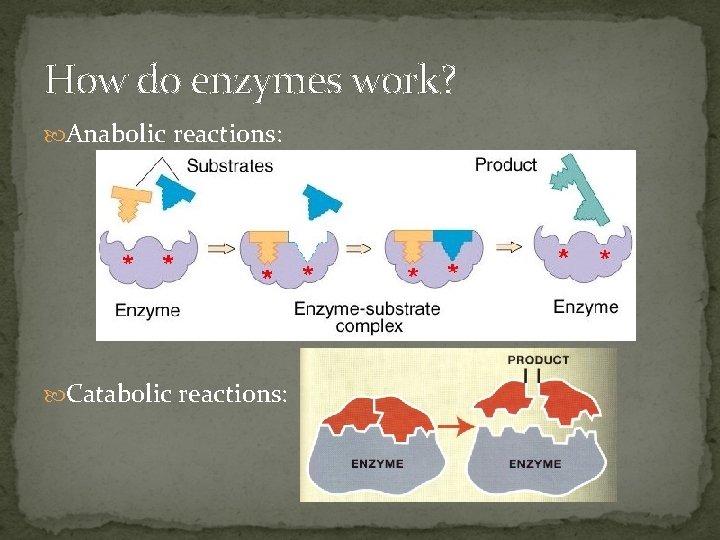 How do enzymes work?

Anabolic reactions:

Substrates

Product

Enzyme

Enzyme-substrate complex

Enzyme

Catabolic reactions:

PRODUCT

ENZYME

ENZYME